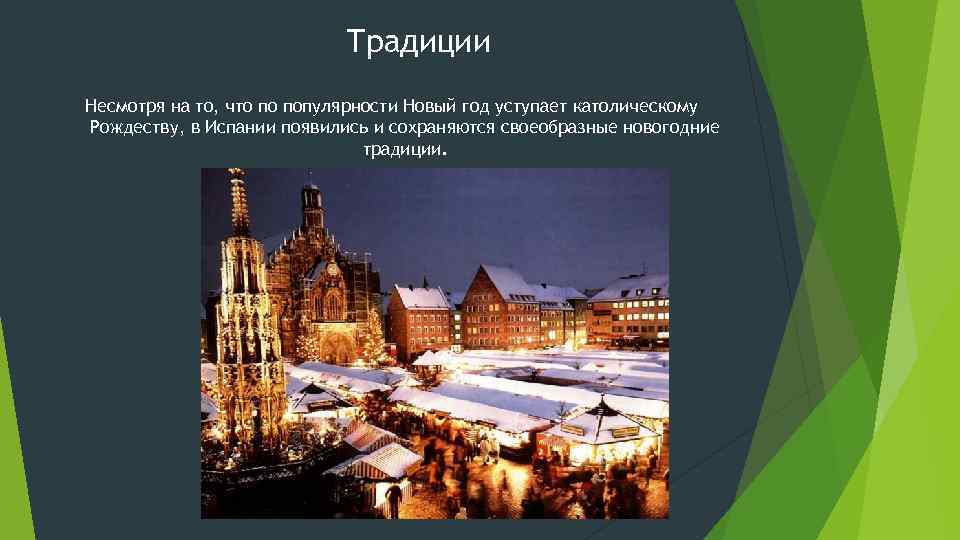 Традиции

Несмотря на то, что по популярности Новый год уступает католическому Рождеству, в Испании появились и сохраняются своеобразные новогодние традиции.